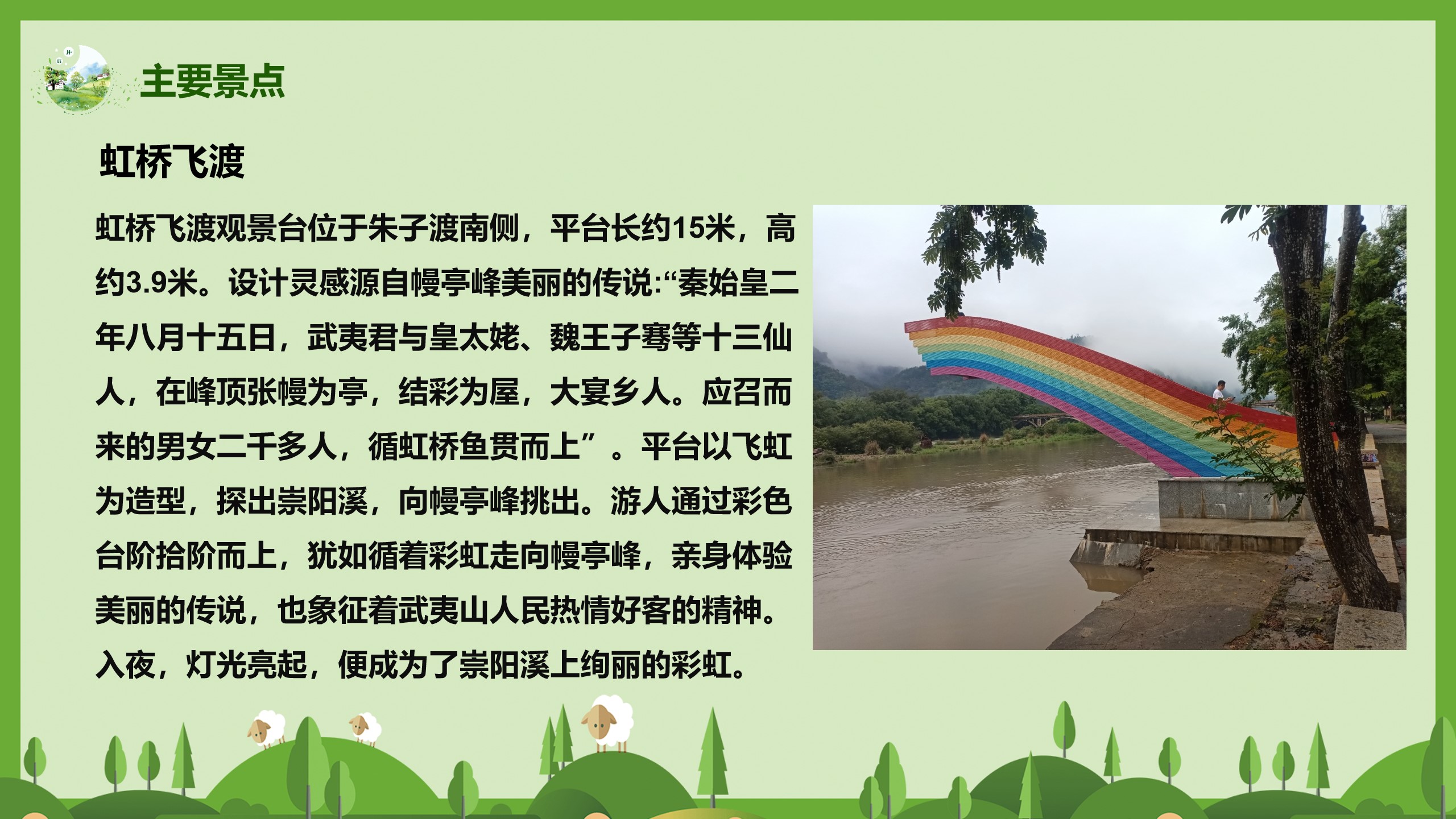 主要景点

虹桥飞渡

虹桥飞渡观景台位于朱子渡南侧，平台长约15米，高约3.9米。设计灵感源自幔亭峰美丽的传说:“秦始皇二年八月十五日，武夷君与皇太姥、魏王子骞等十三仙人，在峰顶张幔为亭，结彩为屋，大宴乡人。应召而来的男女二千多人，循虹桥鱼贯而上”。平台以飞虹为造型，探出崇阳溪，向幔亭峰挑出。游人通过彩色台阶拾阶而上，犹如循着彩虹走向幔亭峰，亲身体验美丽的传说，也象征着武夷山人民热情好客的精神。入夜，灯光亮起，便成为了崇阳溪上绚丽的彩虹。